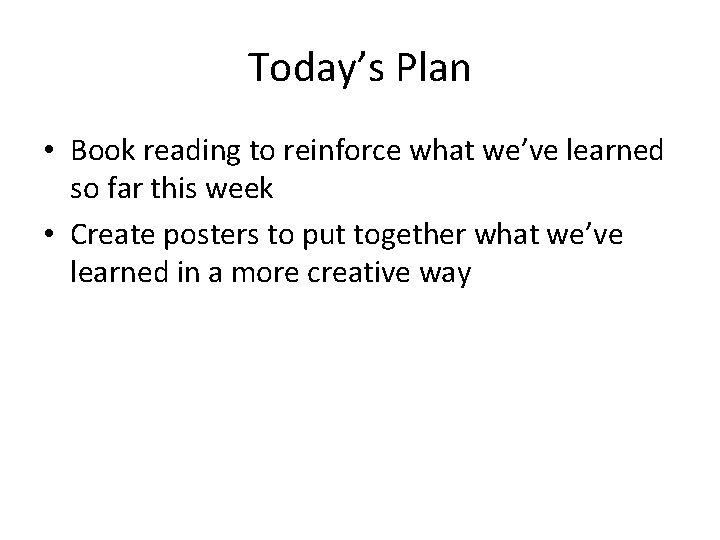 Today’s Plan

• Book reading to reinforce what we’ve learned so far this week

• Create posters to put together what we’ve learned in a more creative way